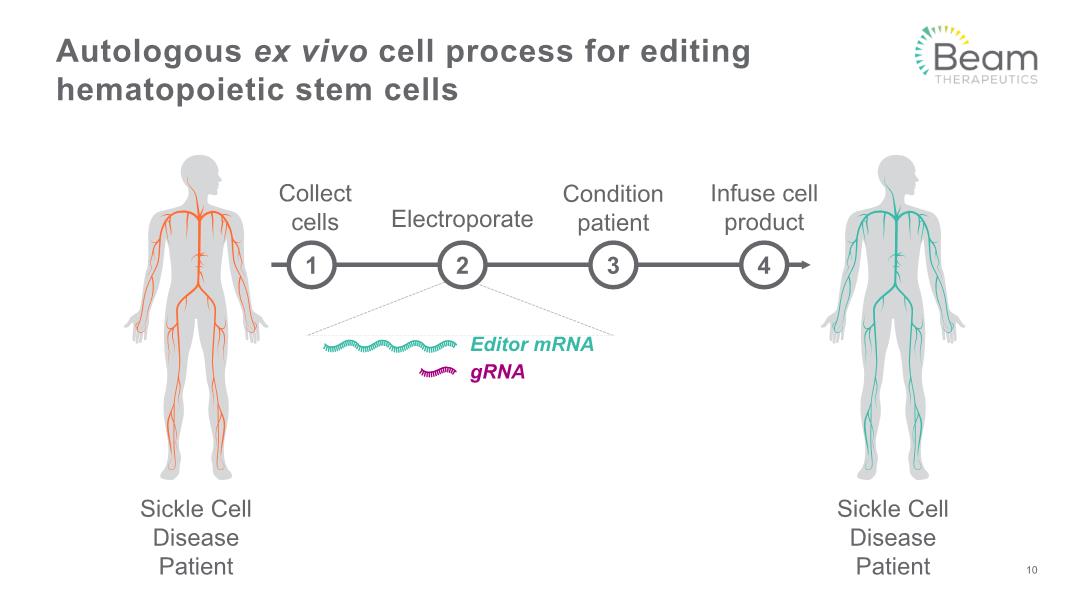 Autologous ex vivo cell process for editing hematopoietic stem cells

Beam THERAPEUTICS

Collect cells

Electroporate

Condition patient

Infuse cell product

1

2

3

4

Editor mRNA

gRNA

Sickle Cell Disease Patient

Sickle Cell Disease Patient

10